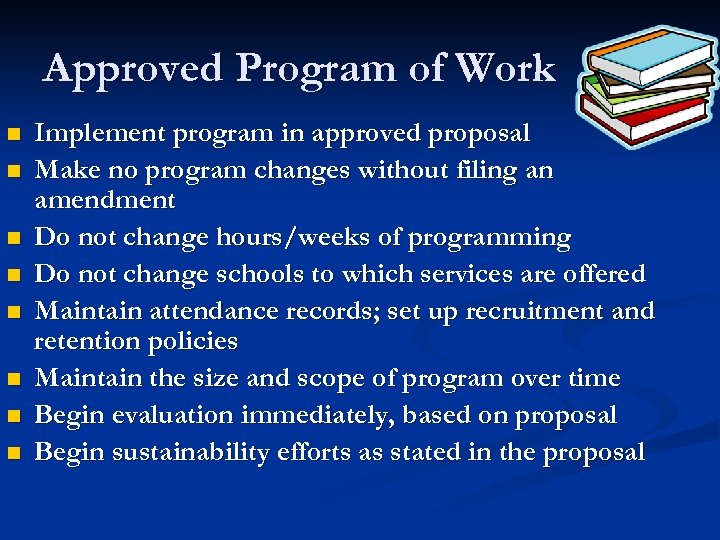 Approved Program of Work

- Implement program in approved proposal
- Make no program changes without filing an amendment
- Do not change hours/weeks of programming
- Do not change schools to which services are offered
- Maintain attendance records; set up recruitment and retention policies
- Maintain the size and scope of program over time
- Begin evaluation immediately, based on proposal
- Begin sustainability efforts as stated in the proposal